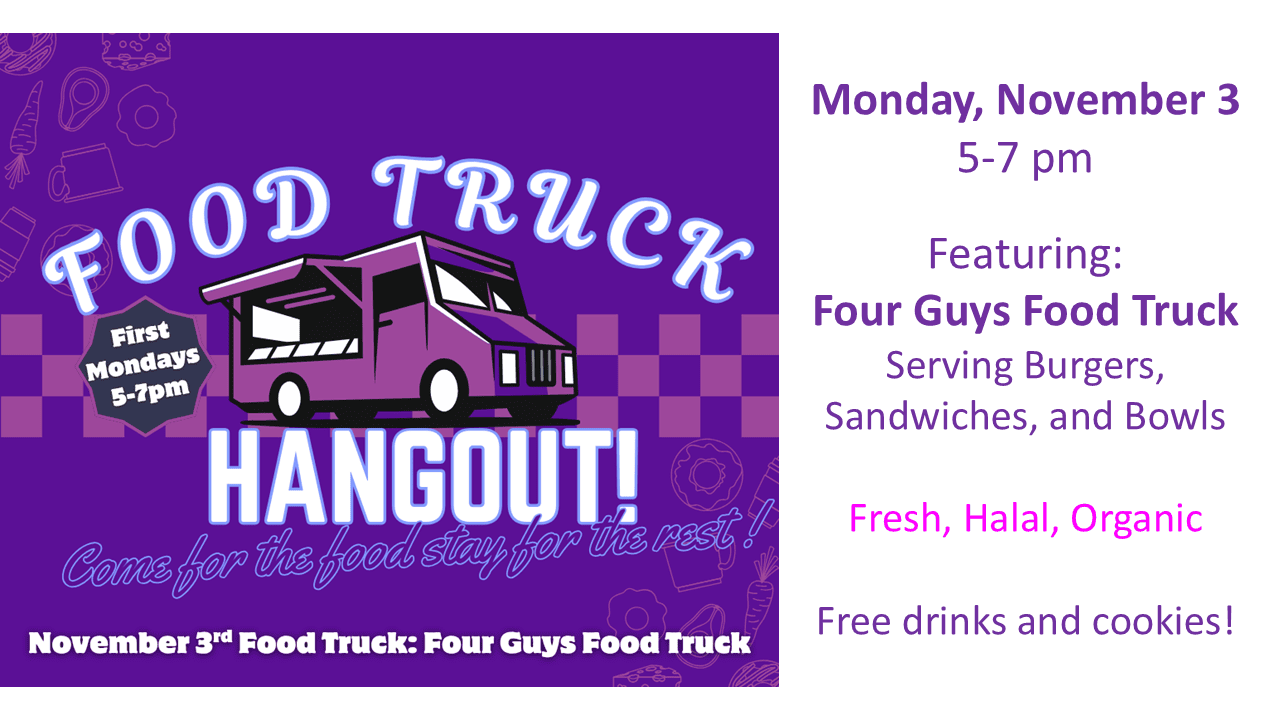 FOOD TRUCK

First Mondays 5-7pm

HANGOUT!

Come for the food stay for the rest !

November 3rd Food Truck: Four Guys Food Truck

Monday, November 3
5-7 pm

Featuring:
Four Guys Food Truck
Serving Burgers, Sandwiches, and Bowls

Fresh, Halal, Organic

Free drinks and cookies!